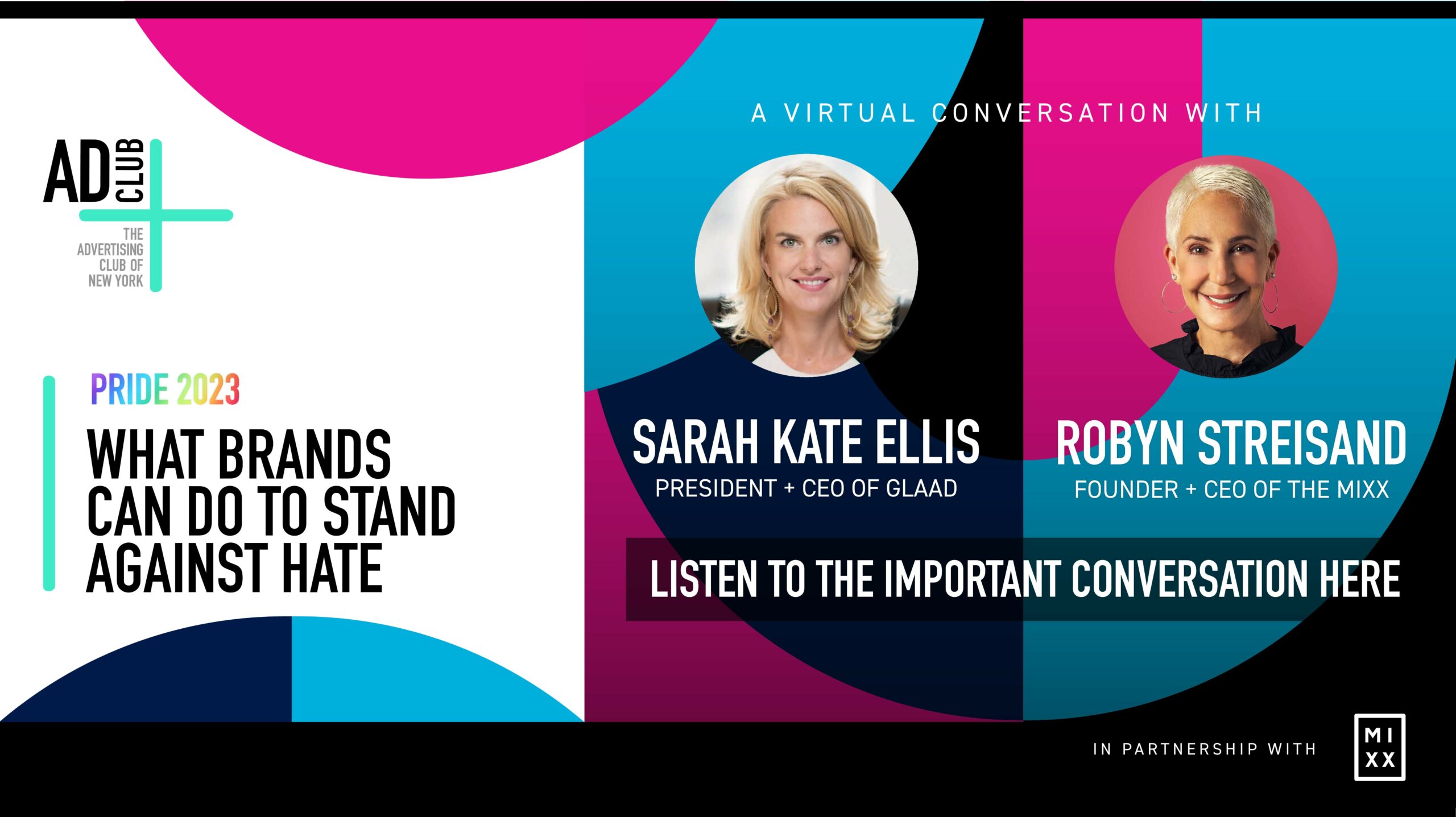 AD CLUB
THE ADVERTISING CLUB OF NEW YORK

PRIDE 2023
WHAT BRANDS CAN DO TO STAND AGAINST HATE

A VIRTUAL CONVERSATION WITH

SARAH KATE ELLIS
PRESIDENT + CEO OF GLAAD

ROBYN STREISAND
FOUNDER + CEO OF THE MIXX

LISTEN TO THE IMPORTANT CONVERSATION HERE

IN PARTNERSHIP WITH
MI
XX